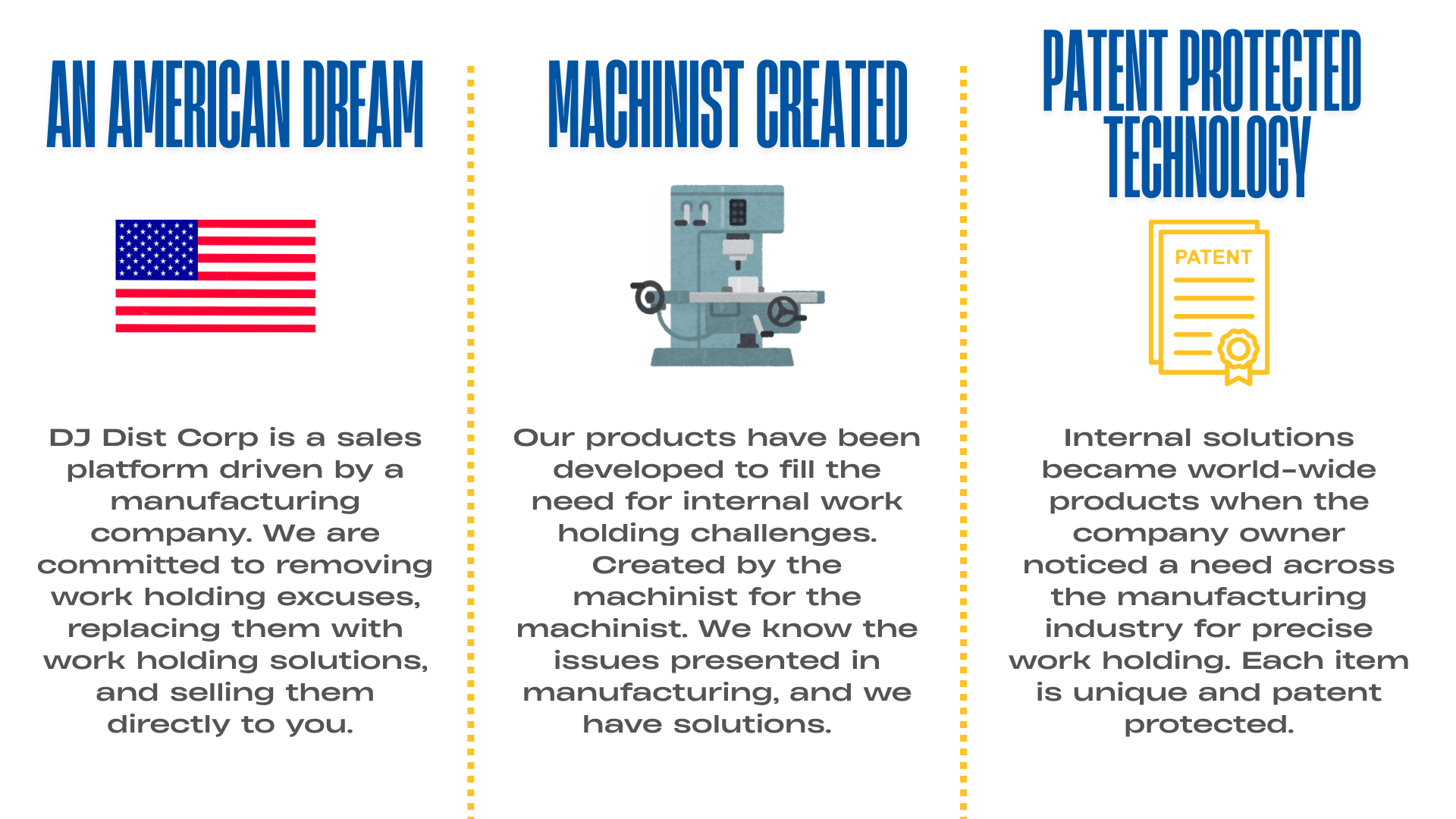 AN AMERICAN DREAM

DJ Dist Corp is a sales platform driven by a manufacturing company. We are committed to removing work holding excuses, replacing them with work holding solutions, and selling them directly to you.

MACHINIST CREATED

Our products have been developed to fill the need for internal work holding challenges. Created by the machinist for the machinist. We know the issues presented in manufacturing, and we have solutions.

PATENT PROTECTED TECHNOLOGY

PATENT

Internal solutions became world-wide products when the company owner noticed a need across the manufacturing industry for precise work holding. Each item is unique and patent protected.